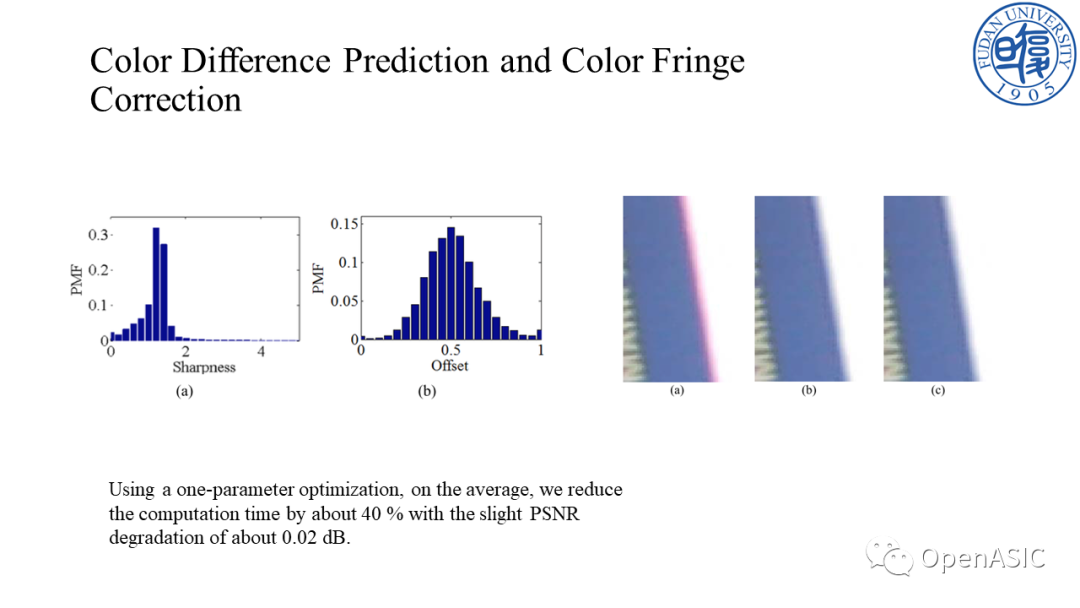 Color Difference Prediction and Color Fringe Correction

FUDAN UNIVERSITY
1905

0.3
0.2
0.1
0
PMF
0
2
4
Sharpness
(a)

0.15
0.1
0.05
0
PMF
0
0.5
1
Offset
(b)

(a)
(b)
(c)

Using a one-parameter optimization, on the average, we reduce the computation time by about 40 % with the slight PSNR degradation of about 0.02 dB.

OpenASIC